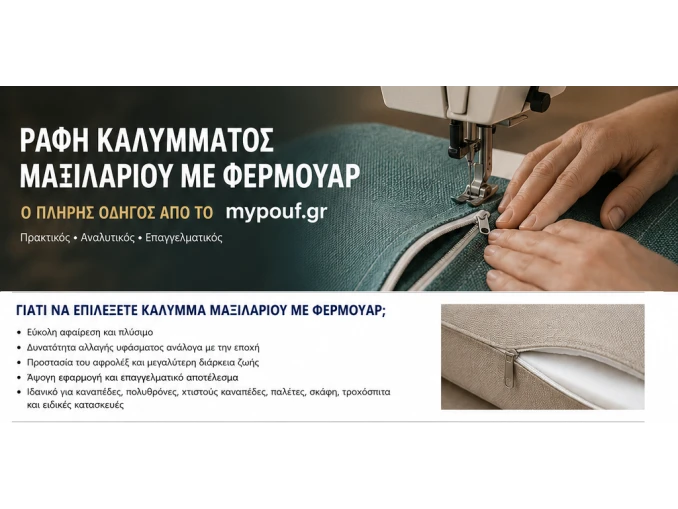 ΡΑΦΗ ΚΑΛΥΜΜΑΤΟΣ ΜΑΞΙΛΑΡΙΟΥ ΜΕ ΦΕΡΜΟΥΑΡ

Ο ΠΛΗΡΗΣ ΟΔΗΓΟΣ ΑΠΟ ΤΟ mypouf.gr

Πρακτικός • Αναλυτικός • Επαγγελματικός

ΓΙΑΤΙ ΝΑ ΕΠΙΛΕΞΕΤΕ ΚΑΛΥΜΜΑ ΜΑΞΙΛΑΡΙΟΥ ΜΕ ΦΕΡΜΟΥΑΡ;

• Εύκολη αφαίρεση και πλύσιμο
• Δυνατότητα αλλαγής υφάσματος ανάλογα με την εποχή
• Προστασία του αφρολέξ και μεγαλύτερη διάρκεια ζωής
• Άψογη εφαρμογή και επαγγελματικό αποτέλεσμα
• Ιδανικό για καναπέδες, πολυθρόνες, χτιστούς καναπέδες, παλέτες, σκάφη, τροχόσπιτα και ειδικές κατασκευές